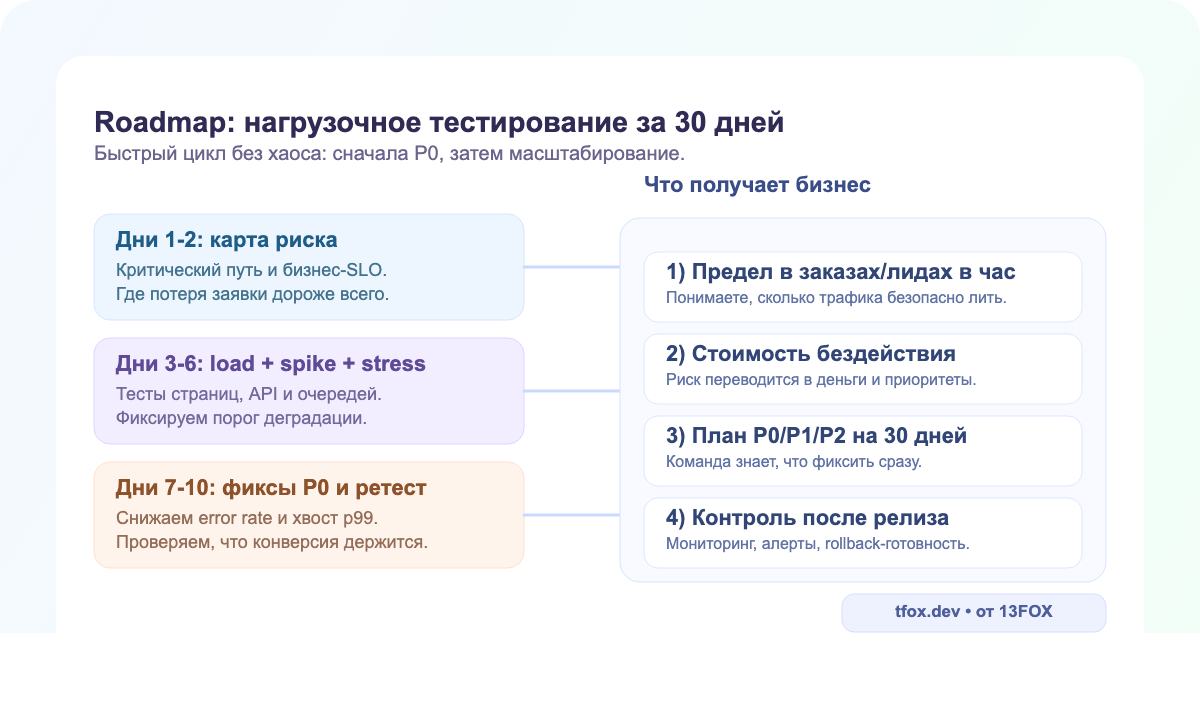 Roadmap: нагрузочное тестирование за 30 дней
Быстрый цикл без хаоса: сначала P0, затем масштабирование.

Дни 1-2: карта риска
Критический путь и бизнес-SLO.
Где потеря заявки дороже всего.

Дни 3-6: load + spike + stress
Тесты страниц, API и очередей.
Фиксируем порог деградации.

Дни 7-10: фиксы P0 и ретест
Снижаем error rate и хвост p99.
Проверяем, что конверсия держится.

Что получает бизнес

1) Предел в заказах/лидах в час
Понимаете, сколько трафика безопасно лить.

2) Стоимость бездействия
Риск переводится в деньги и приоритеты.

3) План P0/P1/P2 на 30 дней
Команда знает, что фиксить сразу.

4) Контроль после релиза
Мониторинг, алерты, rollback-готовность.

tfox.dev • от 13FOX